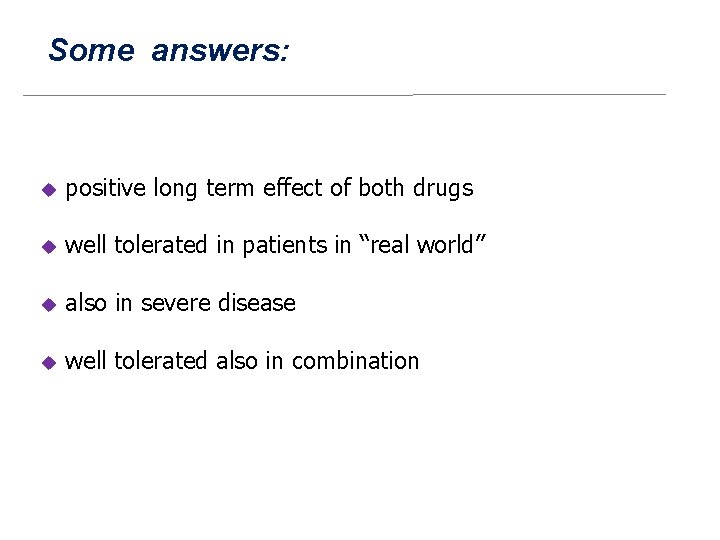 Some answers:

◆ positive long term effect of both drugs

◆ well tolerated in patients in “real world”

◆ also in severe disease

◆ well tolerated also in combination